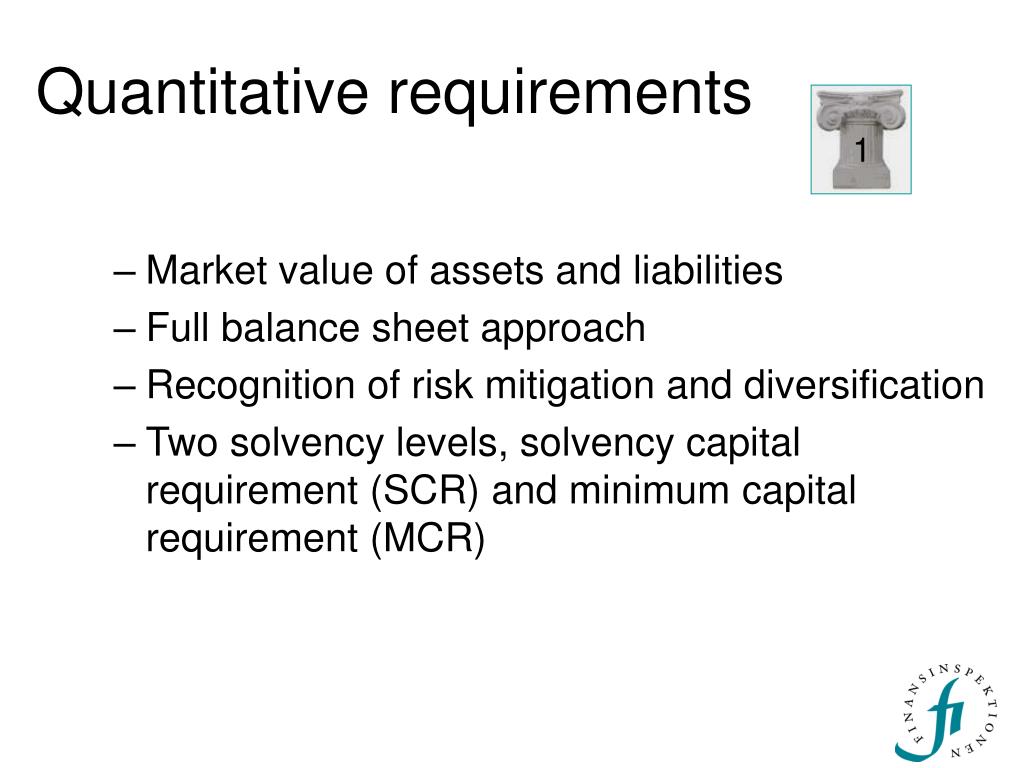 Quantitative requirements

1

– Market value of assets and liabilities
– Full balance sheet approach
– Recognition of risk mitigation and diversification
– Two solvency levels, solvency capital requirement (SCR) and minimum capital requirement (MCR)

FINANSINSPEKTIONEN
fi